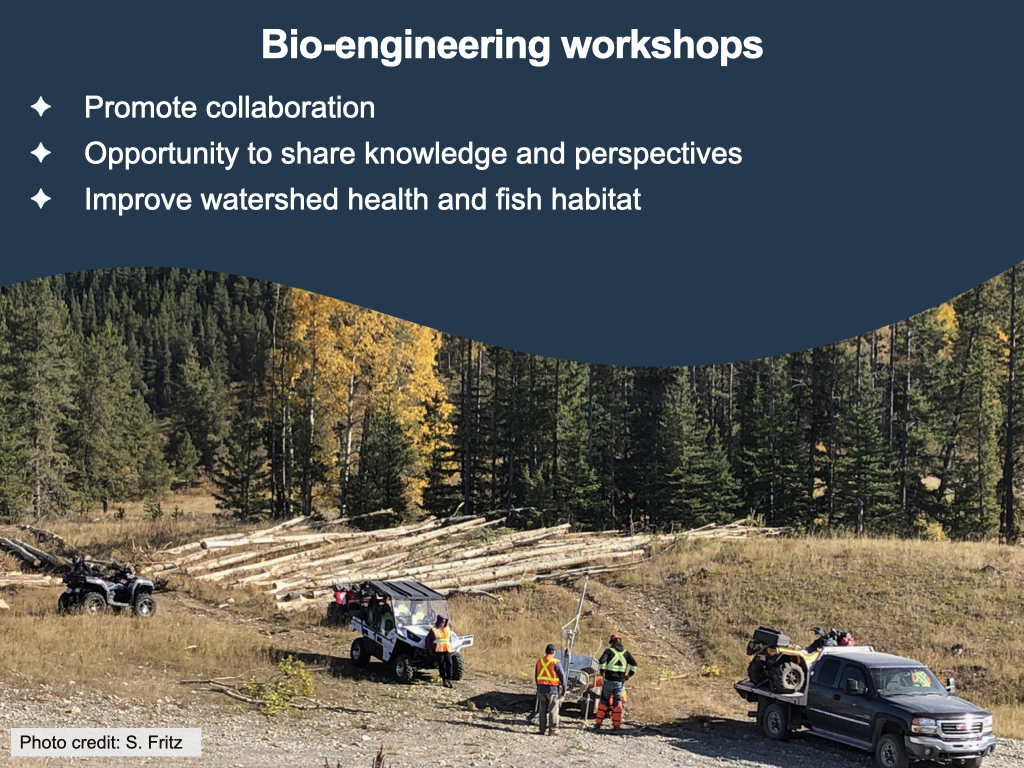 Bio-engineering workshops

✦ Promote collaboration
✦ Opportunity to share knowledge and perspectives
✦ Improve watershed health and fish habitat

Photo credit: S. Fritz